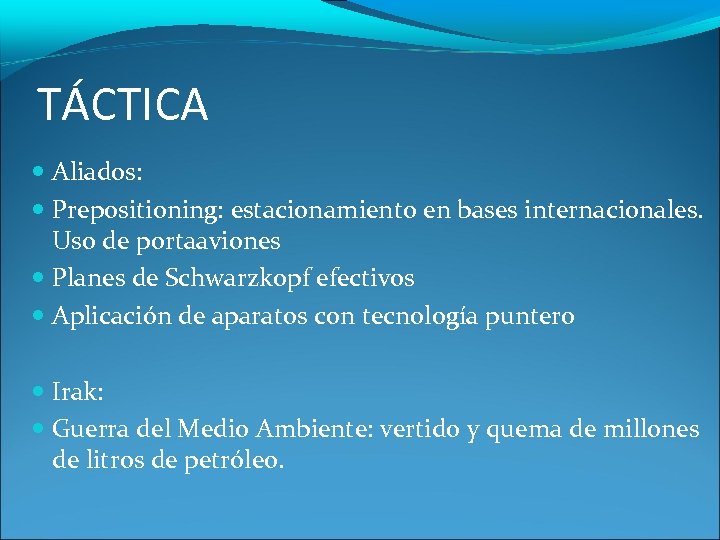 TÁCTICA

Aliados:

Prepositioning: estacionamiento en bases internacionales. Uso de portaaviones

Planes de Schwarzkopf efectivos

Aplicación de aparatos con tecnología puntero

Irak:

Guerra del Medio Ambiente: vertido y quema de millones de litros de petróleo.